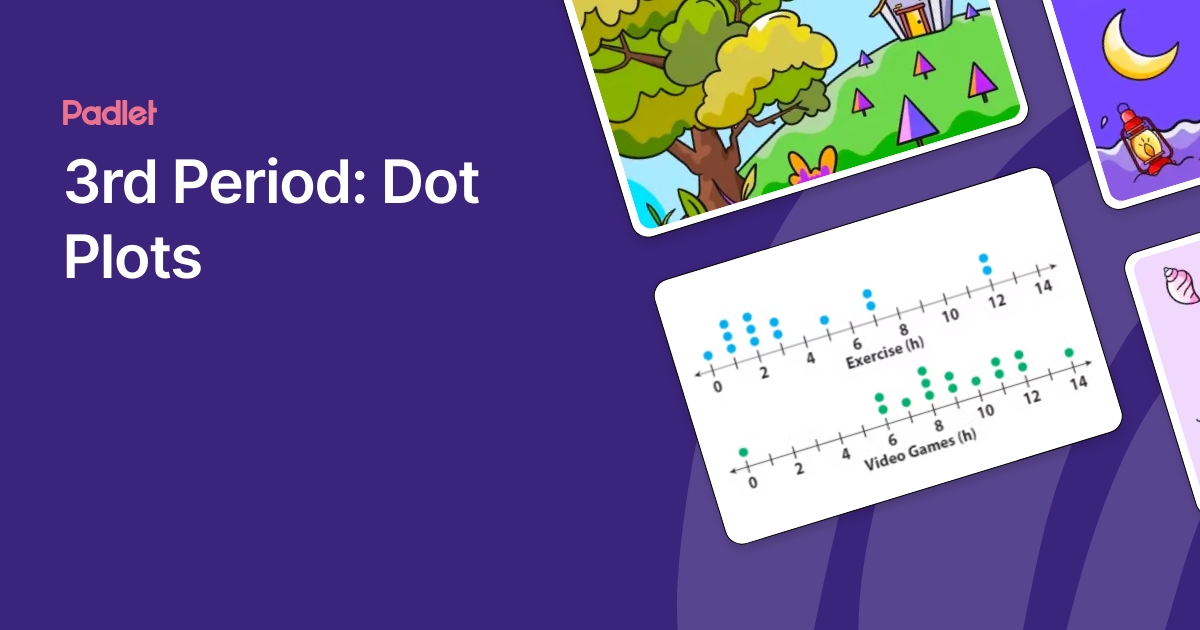 Padlet

3rd Period: Dot Plots

0 2 4 6 8 10 12 14
Exercise (h)

0 2 4 6 8 10 12 14
Video Games (h)